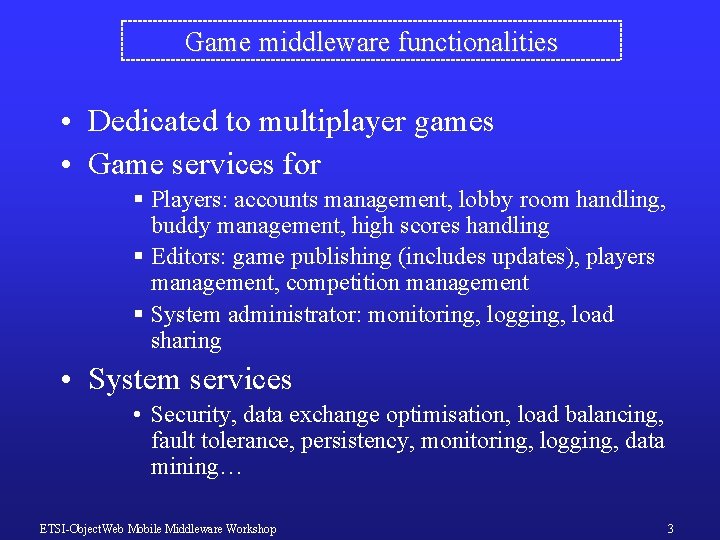 Game middleware functionalities

• Dedicated to multiplayer games
• Game services for
  ▪ Players: accounts management, lobby room handling, buddy management, high scores handling
  ▪ Editors: game publishing (includes updates), players management, competition management
  ▪ System administrator: monitoring, logging, load sharing
• System services
  • Security, data exchange optimisation, load balancing, fault tolerance, persistency, monitoring, logging, data mining…

ETSI-ObjectWeb Mobile Middleware Workshop

3